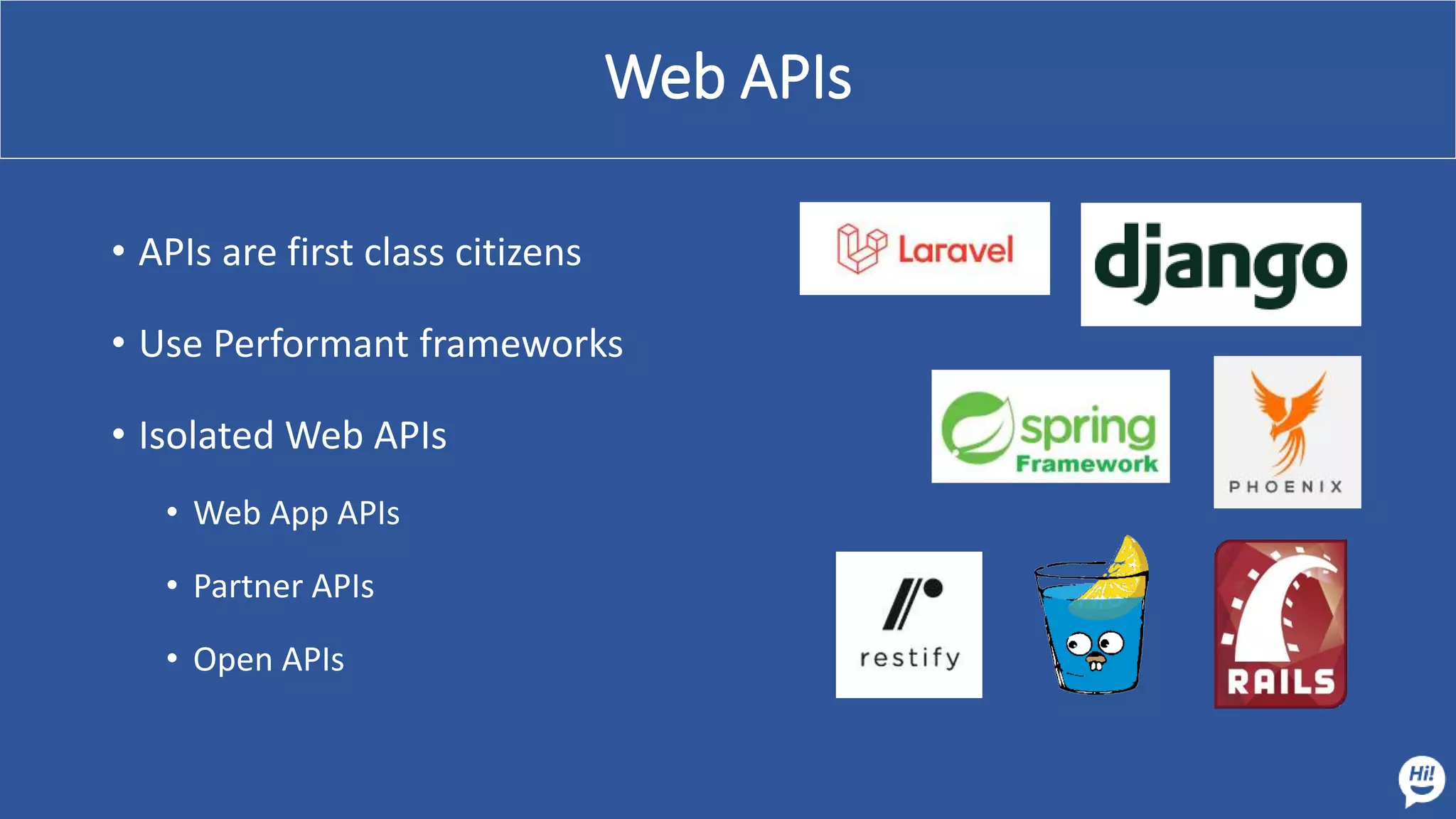 Web APIs

• APIs are first class citizens
• Use Performant frameworks
• Isolated Web APIs
  • Web App APIs
  • Partner APIs
  • Open APIs

Laravel

django

spring Framework

PHOENIX

restify

RAILS

Hi!